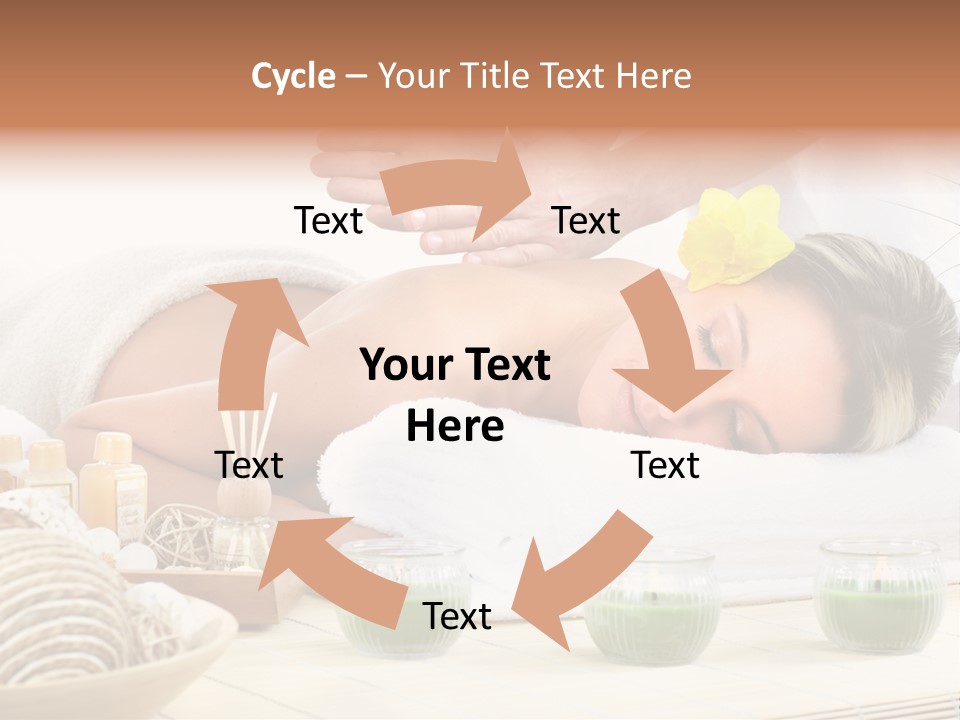 Cycle – Your Title Text Here

Text

Text

Your Text Here

Text

Text

Text